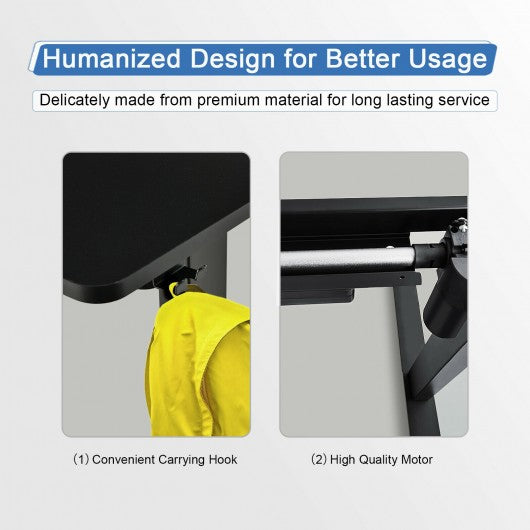 Humanized Design for Better Usage

Delicately made from premium material for long lasting service

(1) Convenient Carrying Hook

(2) High Quality Motor